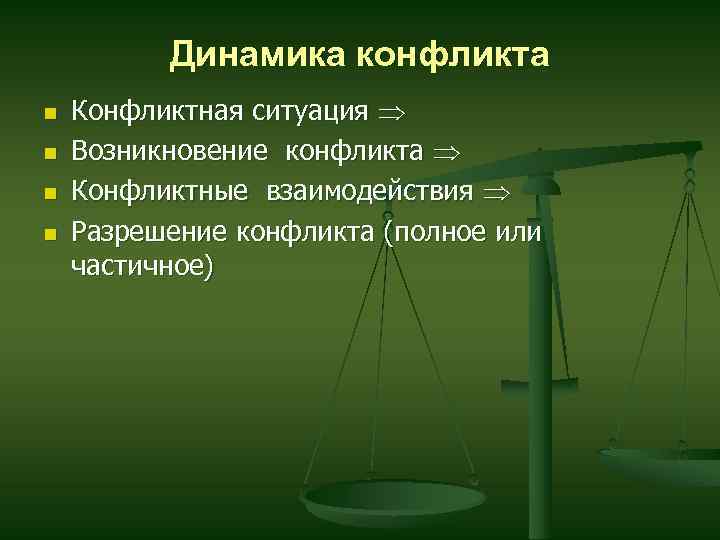 Динамика конфликта

- Конфликтная ситуация $\Rightarrow$
- Возникновение конфликта $\Rightarrow$
- Конфликтные взаимодействия $\Rightarrow$
- Разрешение конфликта (полное или частичное)